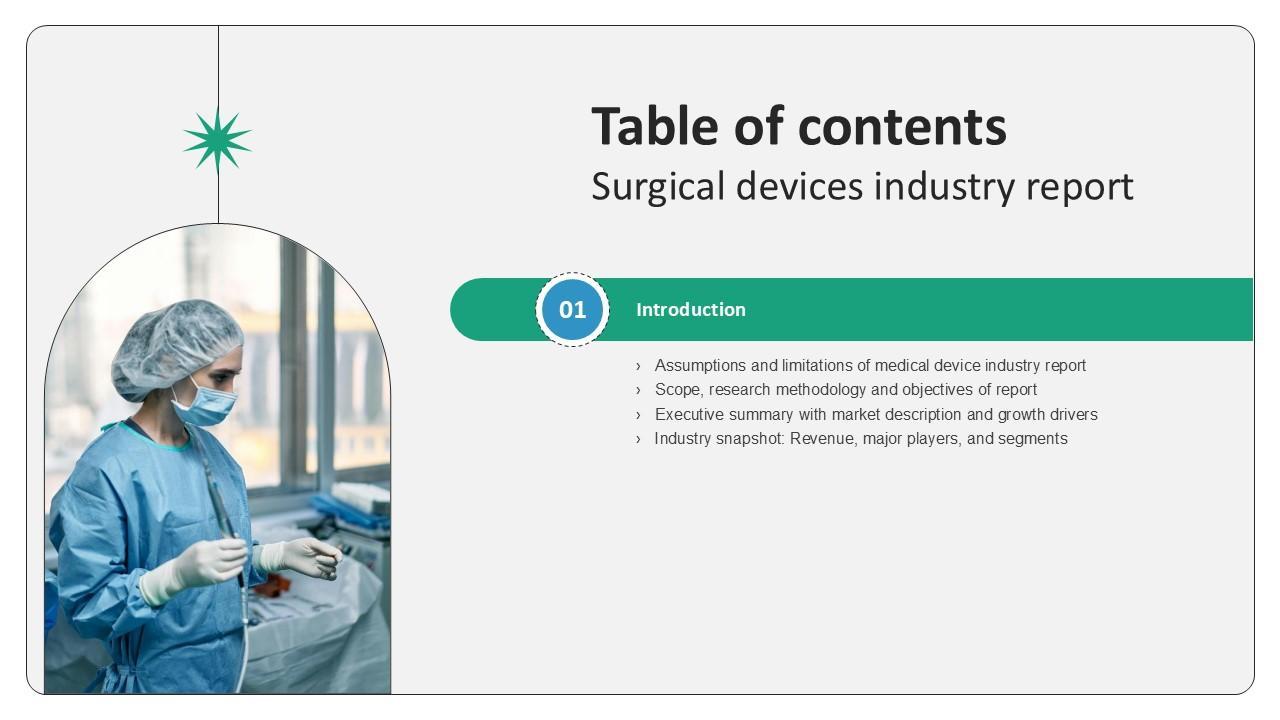 Table of contents
Surgical devices industry report

01 Introduction

› Assumptions and limitations of medical device industry report
› Scope, research methodology and objectives of report
› Executive summary with market description and growth drivers
› Industry snapshot: Revenue, major players, and segments